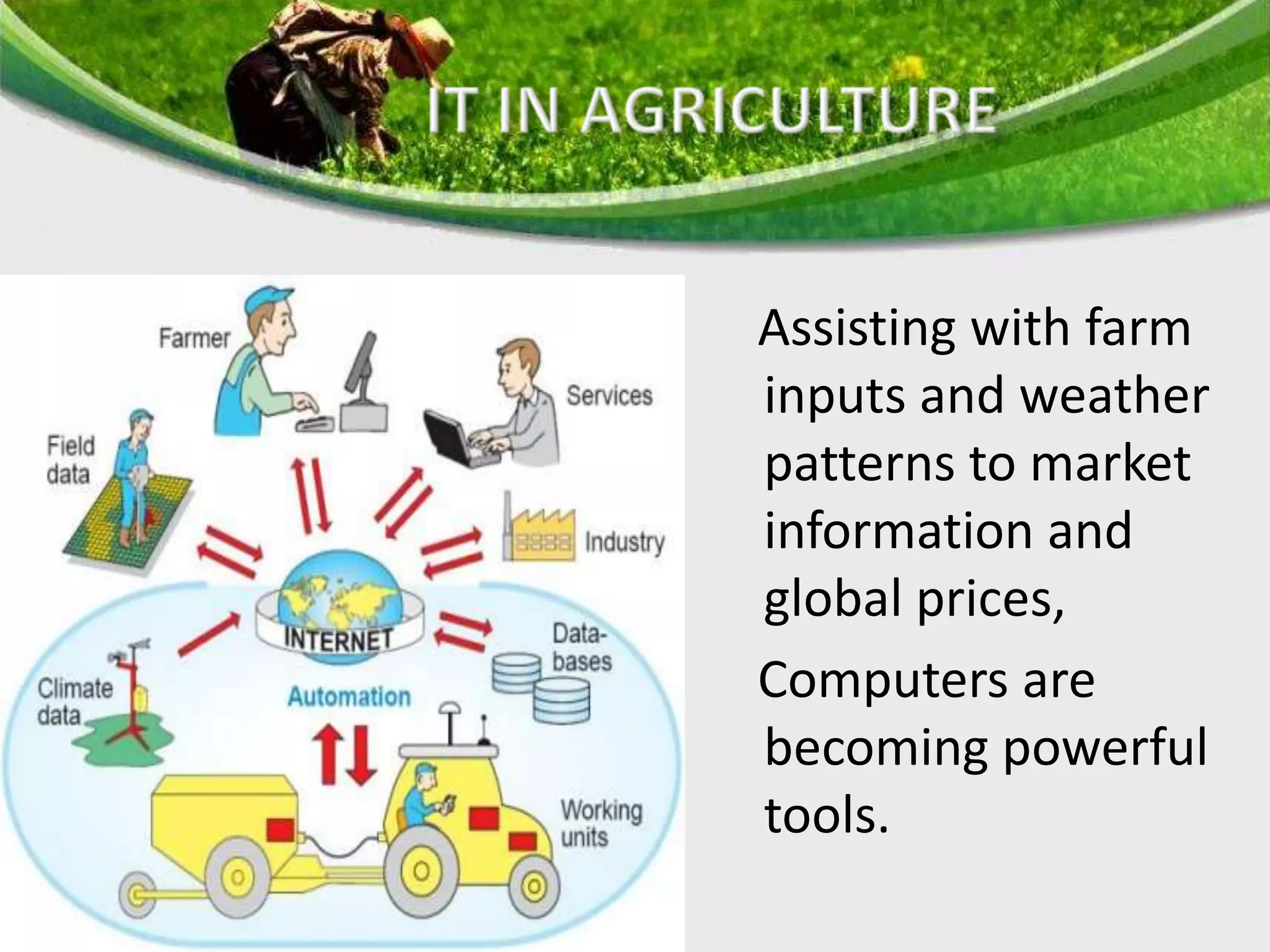 IT IN AGRICULTURE

Farmer

Services

Field data

Industry

INTERNET

Data-bases

Climate data

Automation

Working units

Assisting with farm inputs and weather patterns to market information and global prices,

Computers are becoming powerful tools.